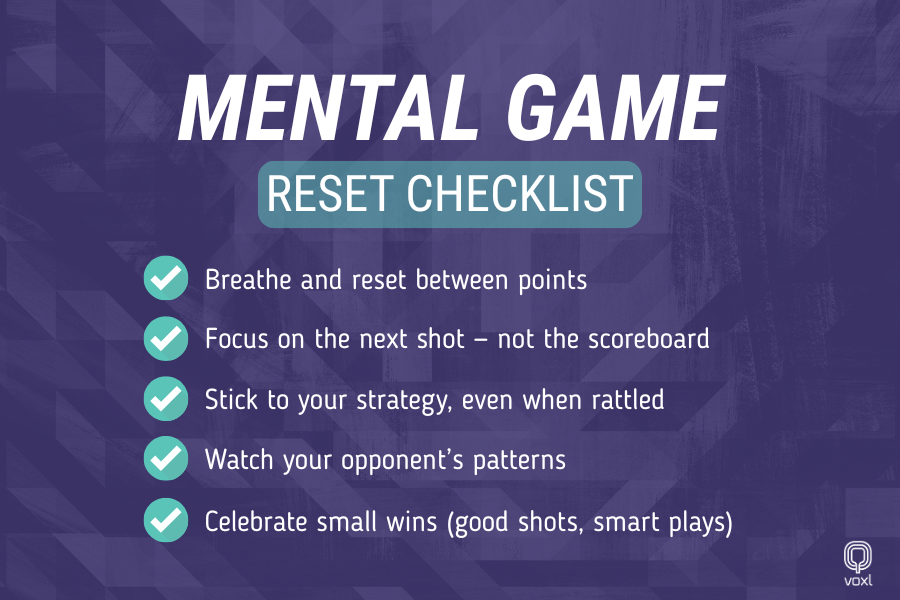 MENTAL GAME
RESET CHECKLIST

Breathe and reset between points

Focus on the next shot – not the scoreboard

Stick to your strategy, even when rattled

Watch your opponent's patterns

Celebrate small wins (good shots, smart plays)

voxl